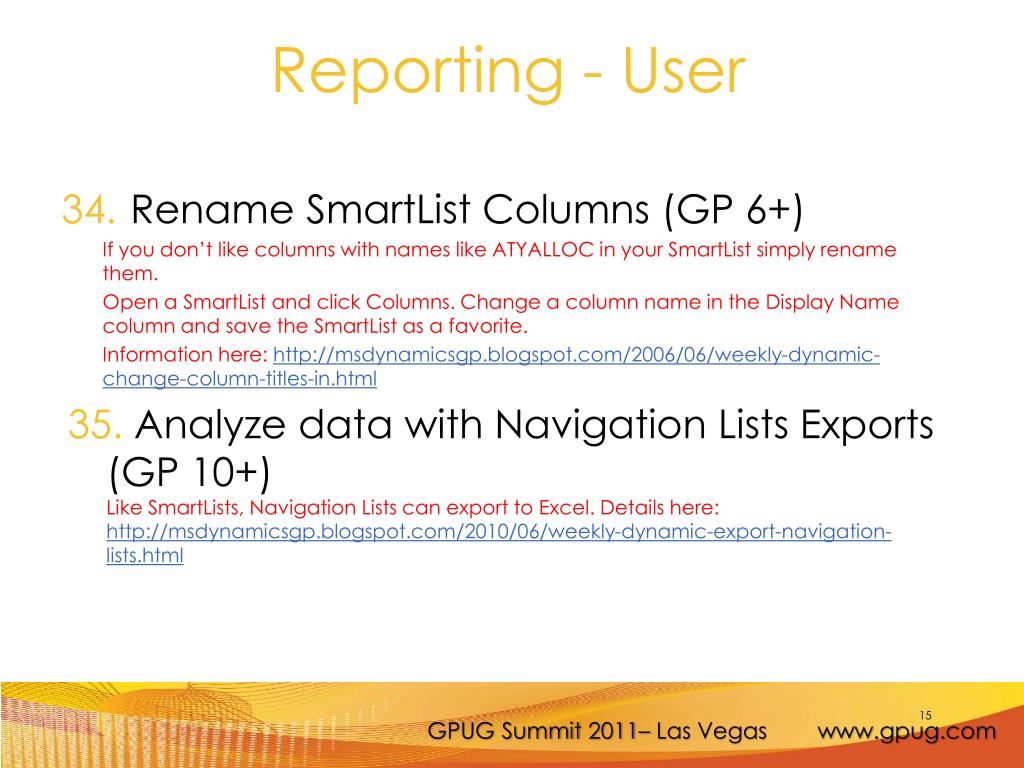 Reporting - User

34. Rename SmartList Columns (GP 6+)

If you don't like columns with names like ATYALLOC in your SmartList simply rename them.

Open a SmartList and click Columns. Change a column name in the Display Name column and save the SmartList as a favorite.

Information here: http://msdynamicsgp.blogspot.com/2006/06/weekly-dynamic-change-column-titles-in.html

35. Analyze data with Navigation Lists Exports (GP 10+)

Like SmartLists, Navigation Lists can export to Excel. Details here: http://msdynamicsgp.blogspot.com/2010/06/weekly-dynamic-export-navigation-lists.html

15

GPUG Summit 2011– Las Vegas www.gpug.com